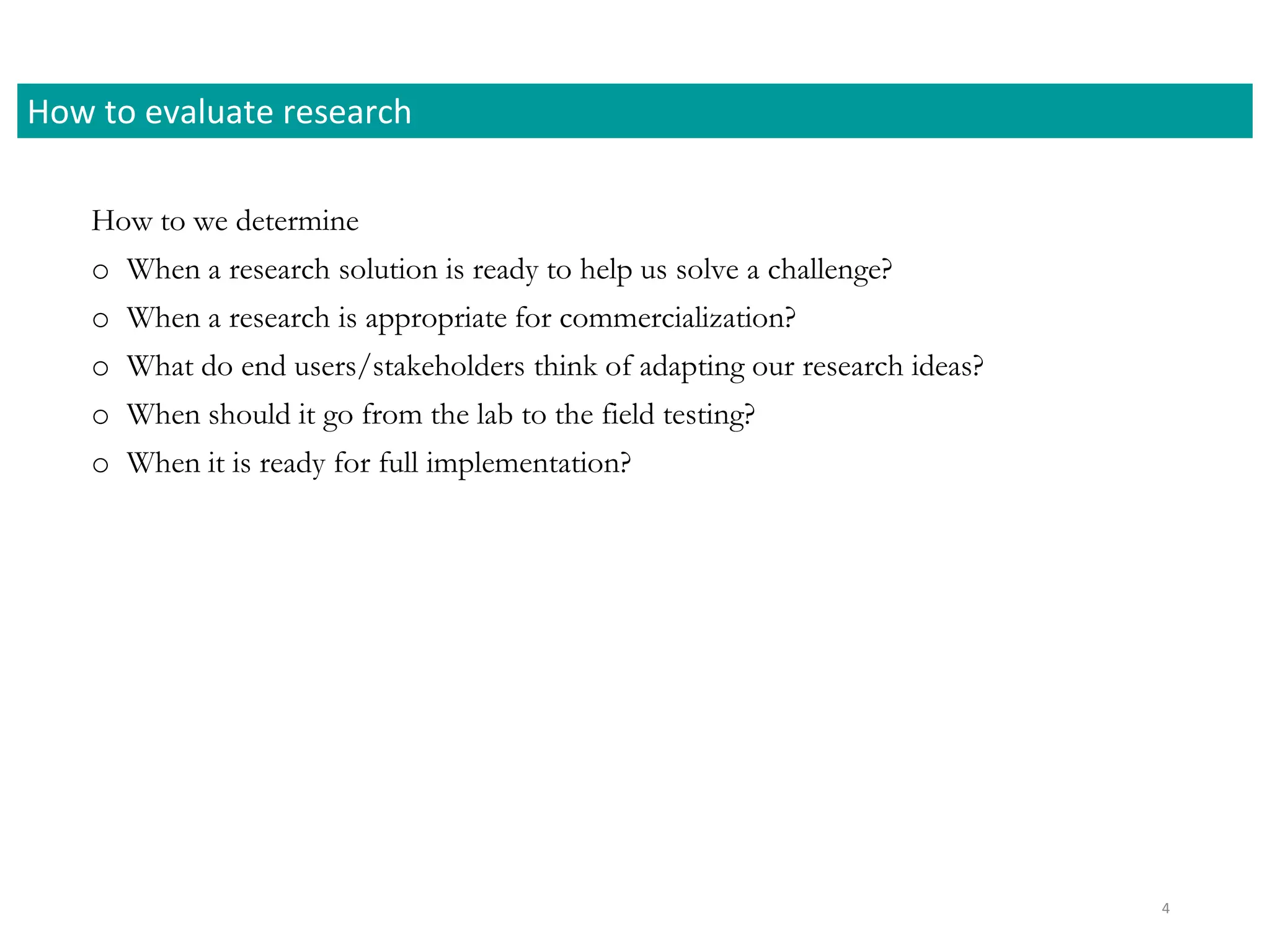 How to evaluate research

How to we determine

o When a research solution is ready to help us solve a challenge?

o When a research is appropriate for commercialization?

o What do end users/stakeholders think of adapting our research ideas?

o When should it go from the lab to the field testing?

o When it is ready for full implementation?

4